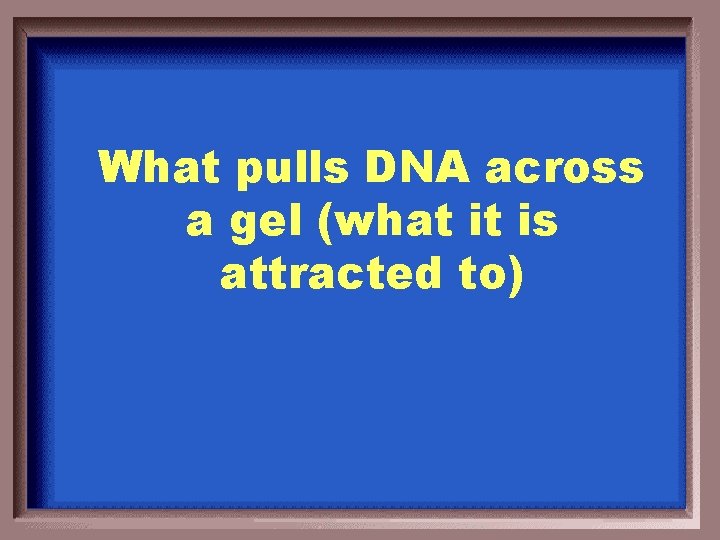 What pulls DNA across a gel (what it is attracted to)